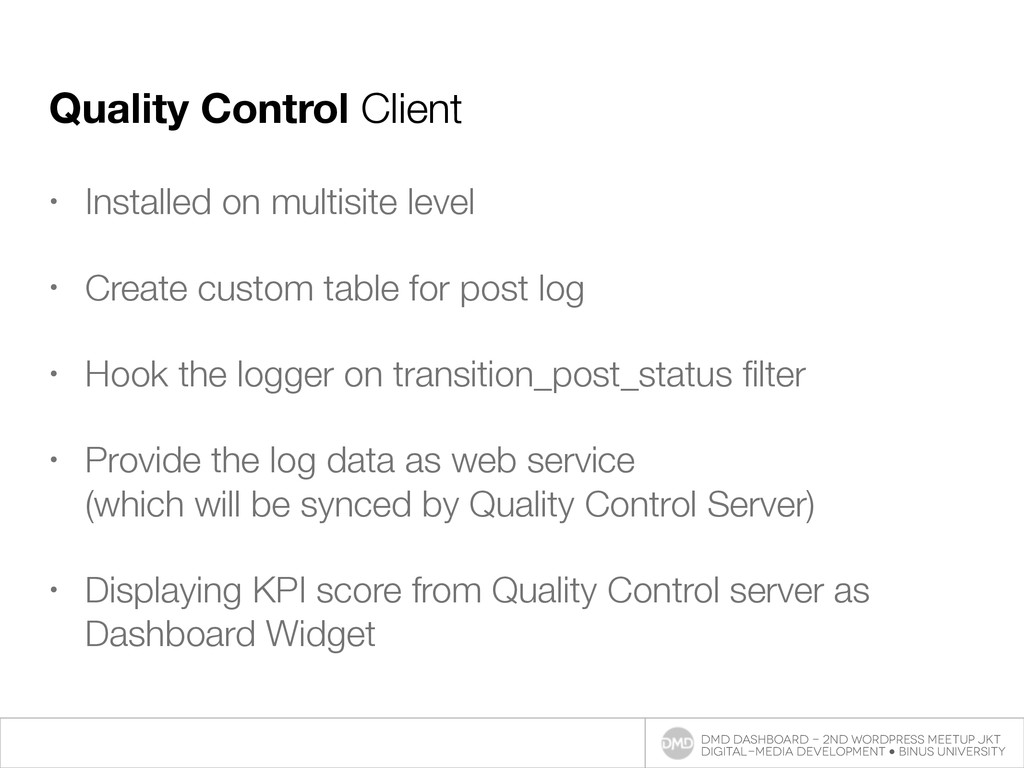 Quality Control Client

• Installed on multisite level

• Create custom table for post log

• Hook the logger on transition_post_status filter

• Provide the log data as web service
(which will be synced by Quality Control Server)

• Displaying KPI score from Quality Control server as Dashboard Widget

DMD

DMD DASHBOARD - 2ND WORDPRESS MEETUP JKT
DIGITAL-MEDIA DEVELOPMENT • BINUS UNIVERSITY